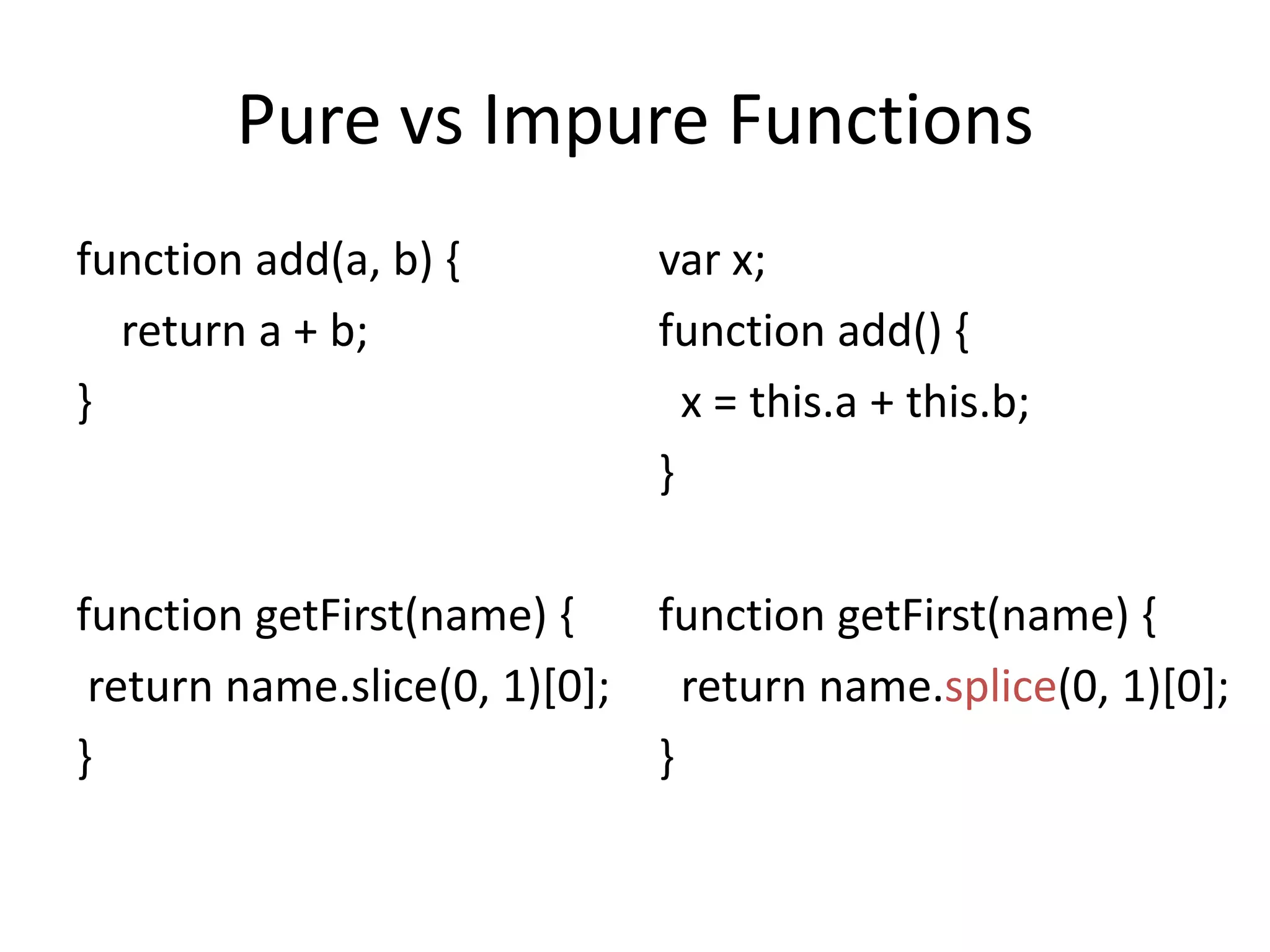 Pure vs Impure Functions

function add(a, b) {
  return a + b;
}

function getFirst(name) {
 return name.slice(0, 1)[0];
}

var x;
function add() {
  x = this.a + this.b;
}

function getFirst(name) {
  return name.splice(0, 1)[0];
}